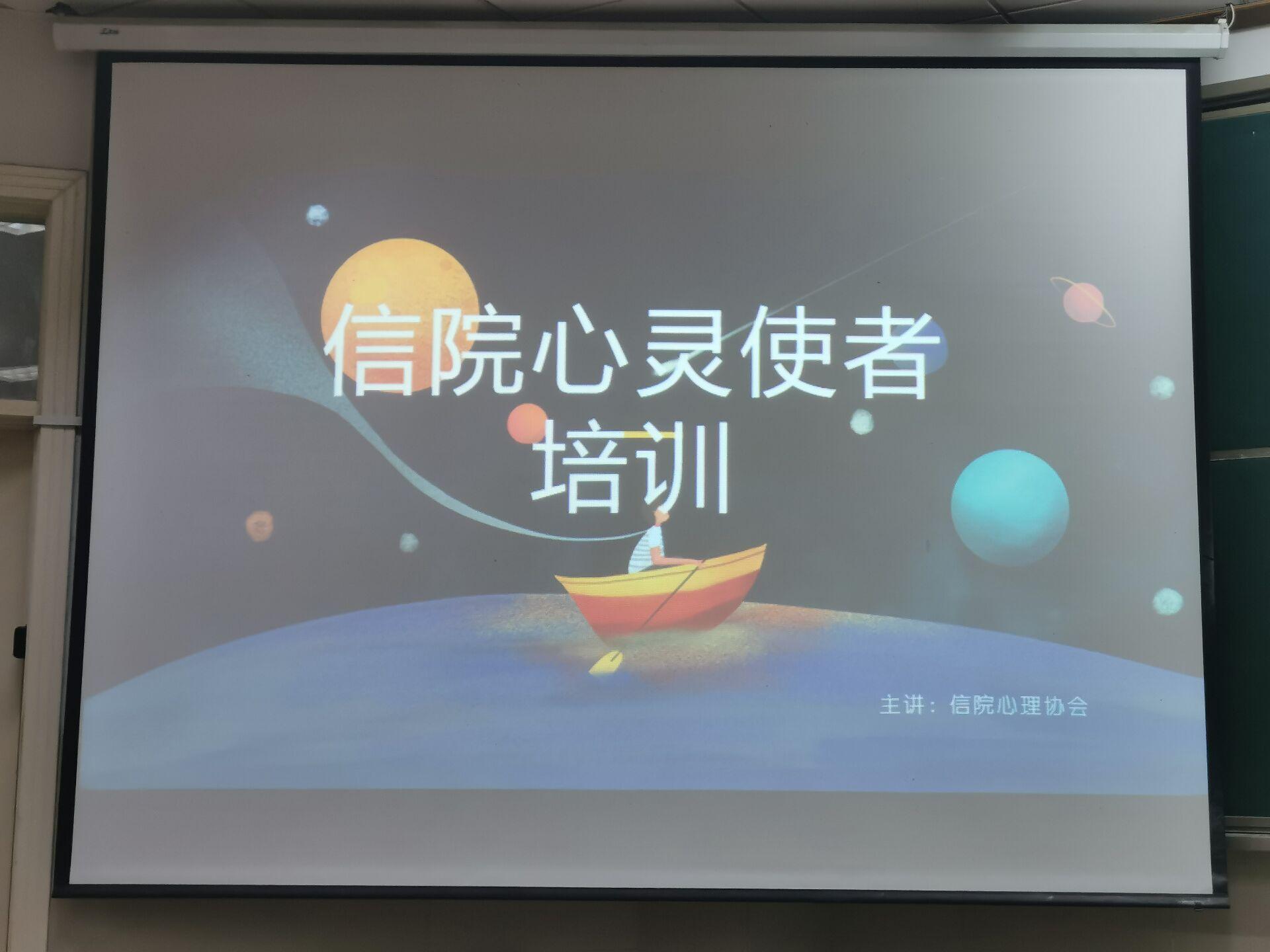 信院心灵使者
培训

主讲：信院心理协会